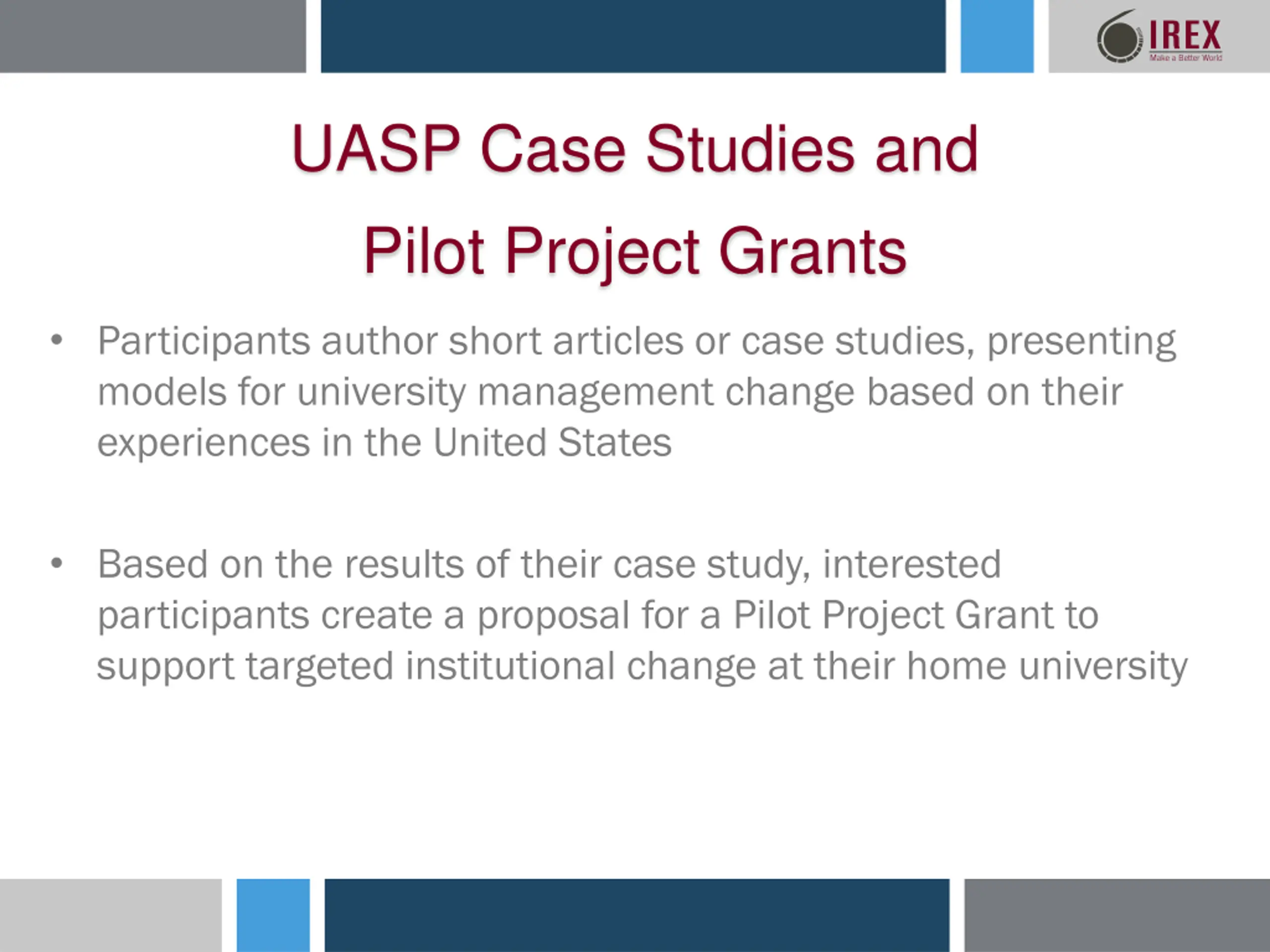 IREX
Make a Better World

UASP Case Studies and Pilot Project Grants

• Participants author short articles or case studies, presenting models for university management change based on their experiences in the United States

• Based on the results of their case study, interested participants create a proposal for a Pilot Project Grant to support targeted institutional change at their home university